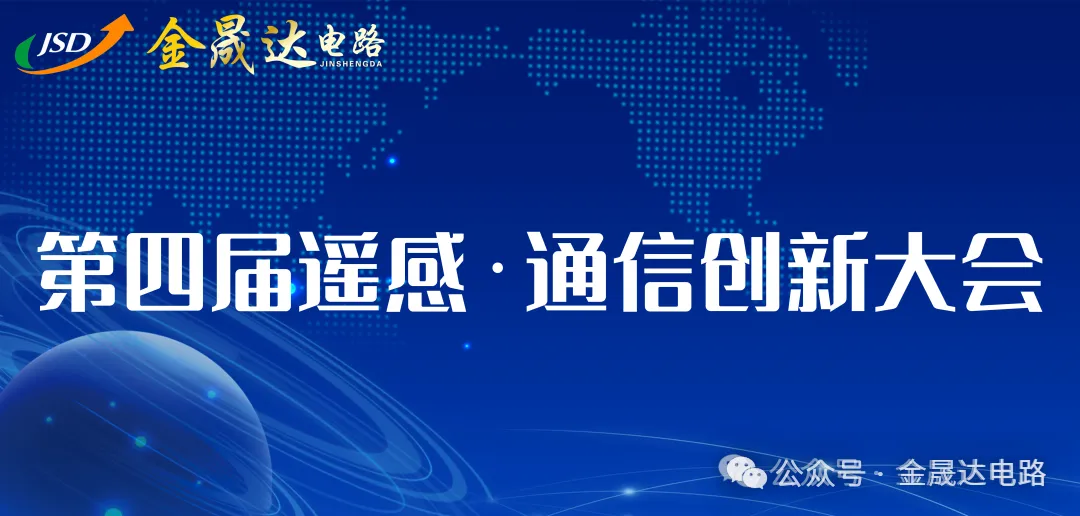 JSD 金晟达电路 JINSHENGDA

第四届遥感·通信创新大会

公众号 · 金晟达电路